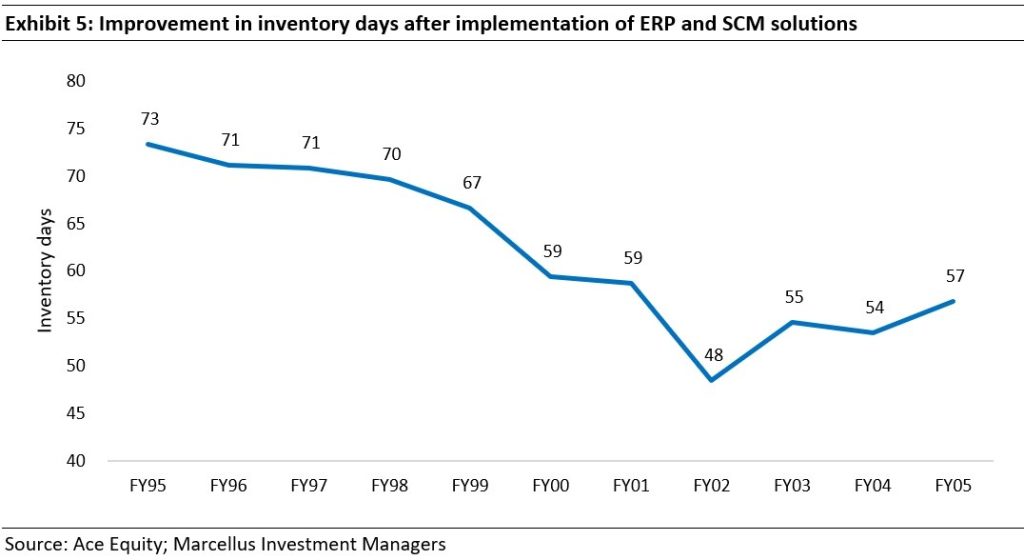 Exhibit 5: Improvement in inventory days after implementation of ERP and SCM solutions

80
75
70
65
60
55
50
45
40

Inventory days

73
71
71
70
67
59
59
48
55
54
57

FY95
FY96
FY97
FY98
FY99
FY00
FY01
FY02
FY03
FY04
FY05

Source: Ace Equity; Marcellus Investment Managers